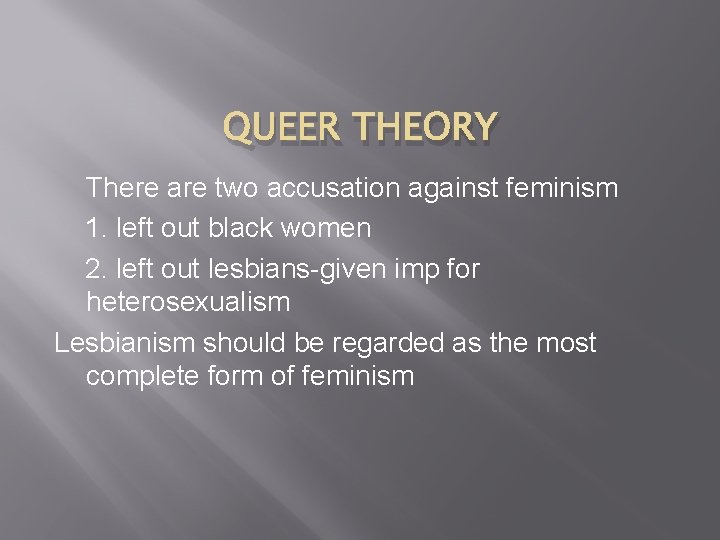 QUEER THEORY

There are two accusation against feminism

1. left out black women

2. left out lesbians-given imp for heterosexualism

Lesbianism should be regarded as the most complete form of feminism